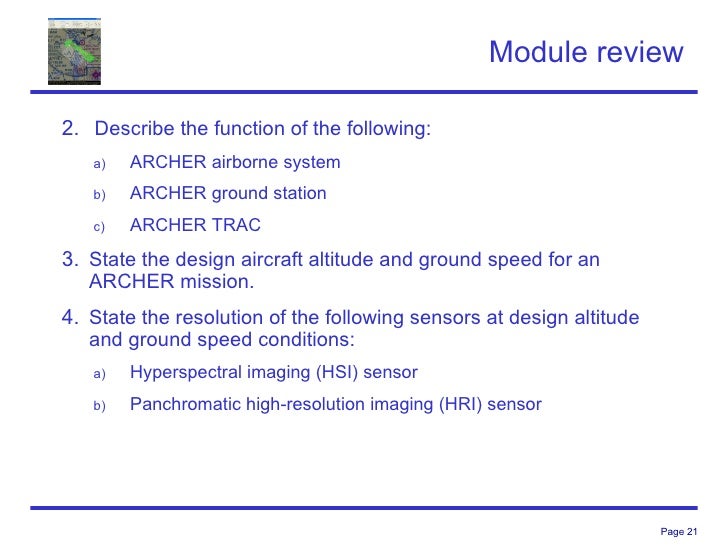 Module review

2. Describe the function of the following:

a) ARCHER airborne system

b) ARCHER ground station

c) ARCHER TRAC

3. State the design aircraft altitude and ground speed for an ARCHER mission.

4. State the resolution of the following sensors at design altitude and ground speed conditions:

a) Hyperspectral imaging (HSI) sensor

b) Panchromatic high-resolution imaging (HRI) sensor

Page 21